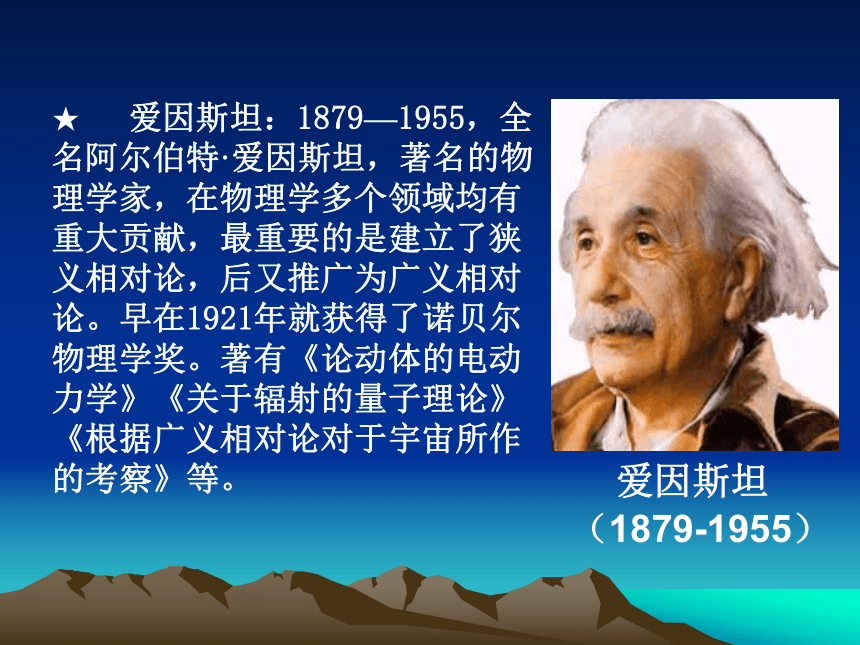 ★ 爱因斯坦：1879—1955，全名阿尔伯特·爱因斯坦，著名的物理学家，在物理学多个领域均有重大贡献，最重要的是建立了狭义相对论，后又推广为广义相对论。早在1921年就获得了诺贝尔物理学奖。著有《论动体的电动力学》《关于辐射的量子理论》《根据广义相对论对于宇宙所作的考察》等。

爱因斯坦
（1879-1955）